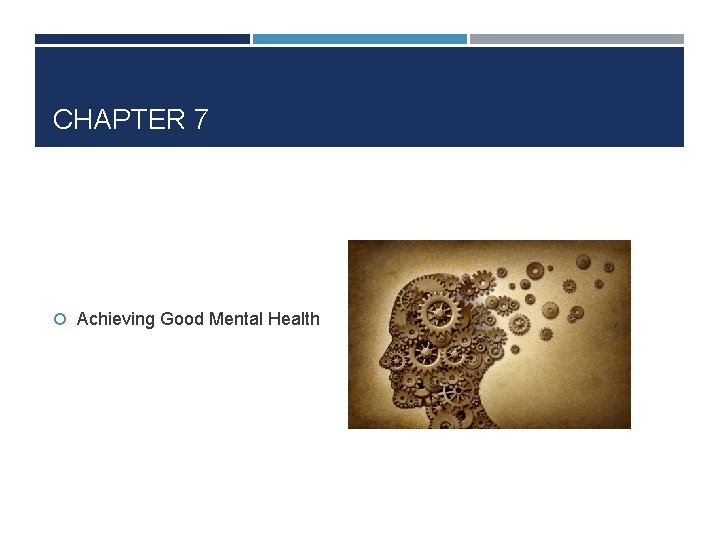 CHAPTER 7

Achieving Good Mental Health